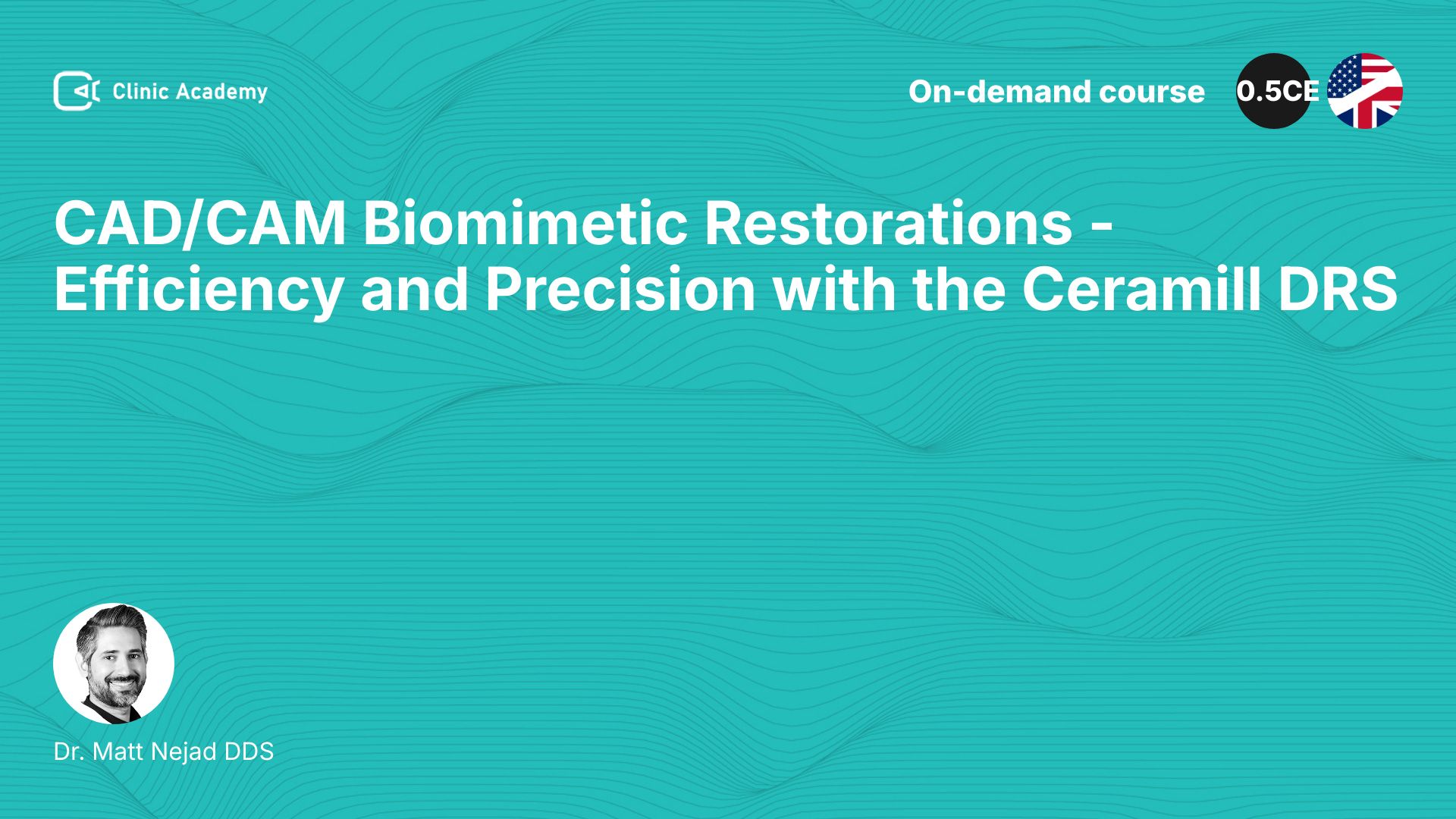 Clinic Academy

On-demand course

0.5CE

CAD/CAM Biomimetic Restorations - Efficiency and Precision with the Ceramill DRS

Dr. Matt Nejad DDS